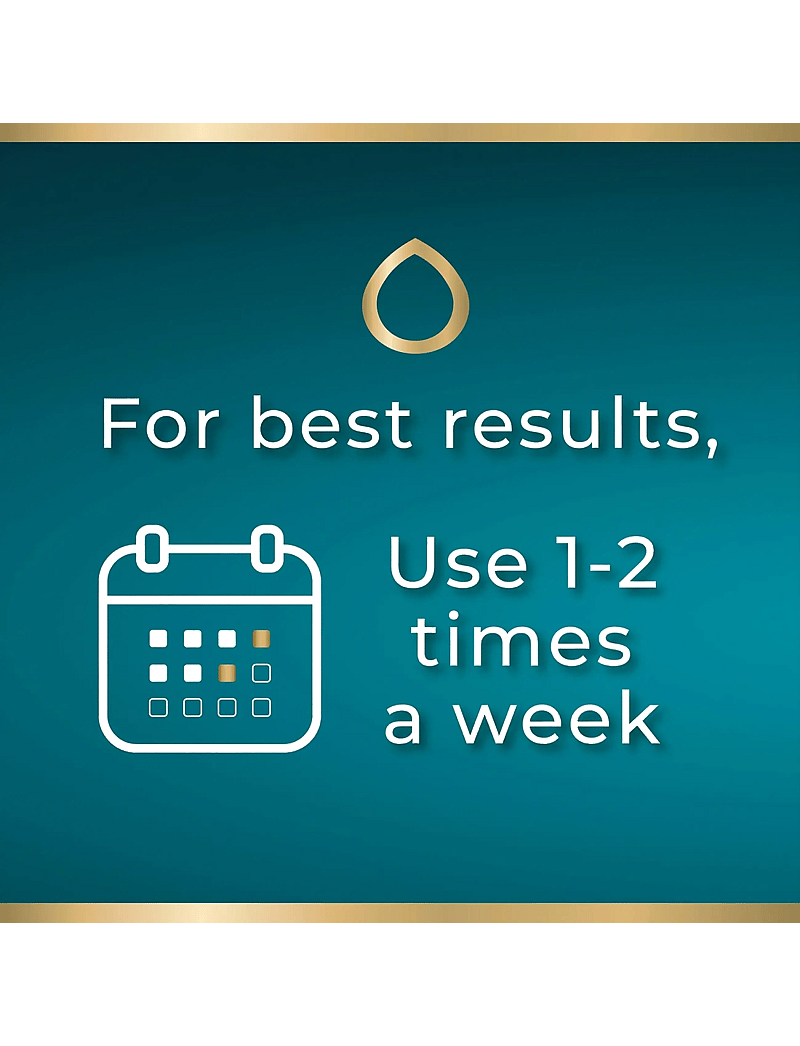 For best results,

Use 1-2 times a week